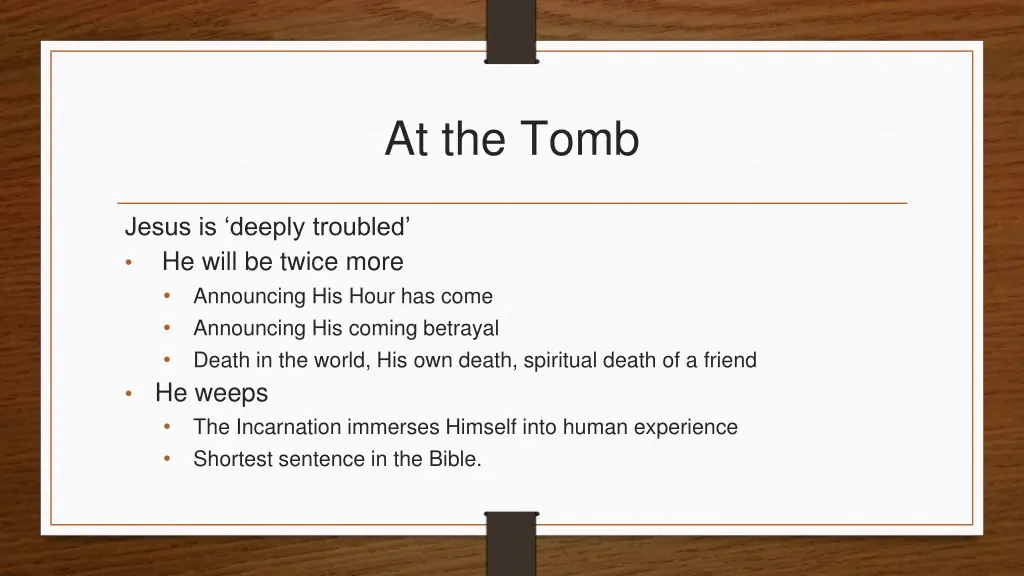 At the Tomb

Jesus is ‘deeply troubled’
• He will be twice more
  • Announcing His Hour has come
  • Announcing His coming betrayal
  • Death in the world, His own death, spiritual death of a friend
• He weeps
  • The Incarnation immerses Himself into human experience
  • Shortest sentence in the Bible.